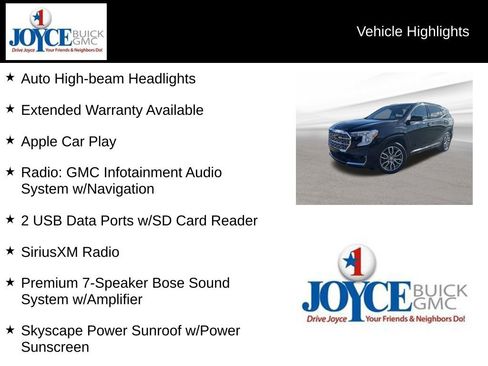 1 JOYCE BUICK GMC
Drive Joyce Your Friends & Neighbors Do!

Vehicle Highlights

★ Auto High-beam Headlights

★ Extended Warranty Available

★ Apple Car Play

★ Radio: GMC Infotainment Audio System w/Navigation

★ 2 USB Data Ports w/SD Card Reader

★ SiriusXM Radio

★ Premium 7-Speaker Bose Sound System w/Amplifier

★ Skyscape Power Sunroof w/Power Sunscreen

1 JOYCE BUICK GMC
Drive Joyce Your Friends & Neighbors Do!